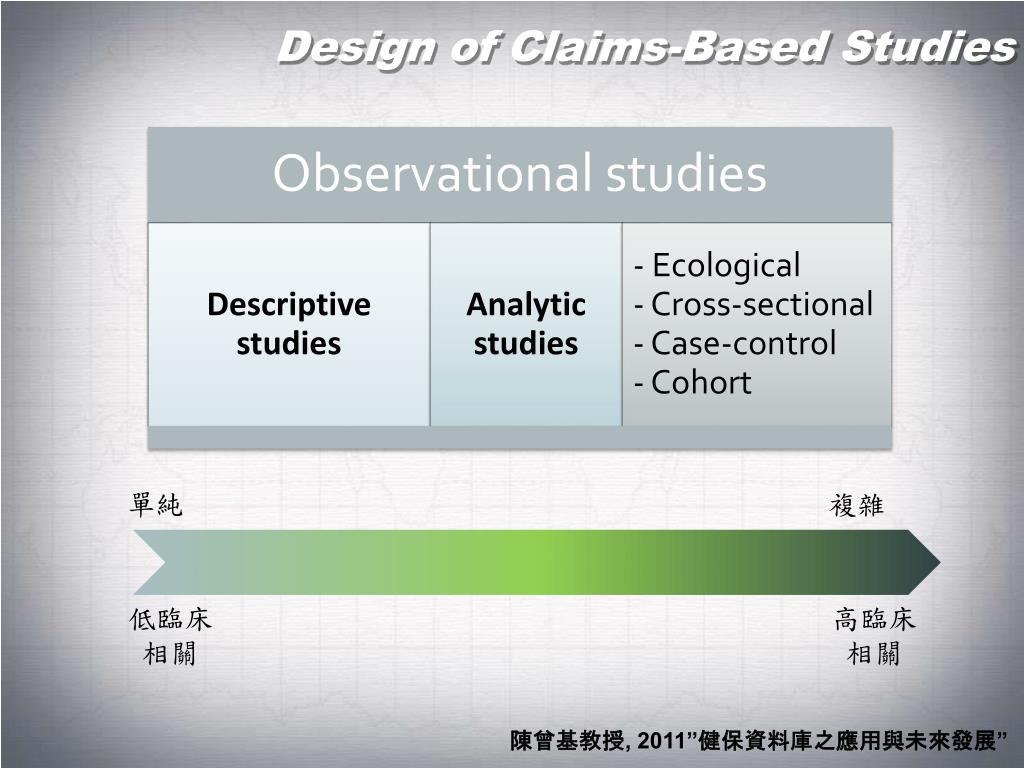 Design of Claims-Based Studies

Observational studies

Descriptive studies

Analytic studies

- Ecological
- Cross-sectional
- Case-control
- Cohort

單純

複雜

低臨床相關

高臨床相關

陳曾基教授, 2011”健保資料庫之應用與未來發展”